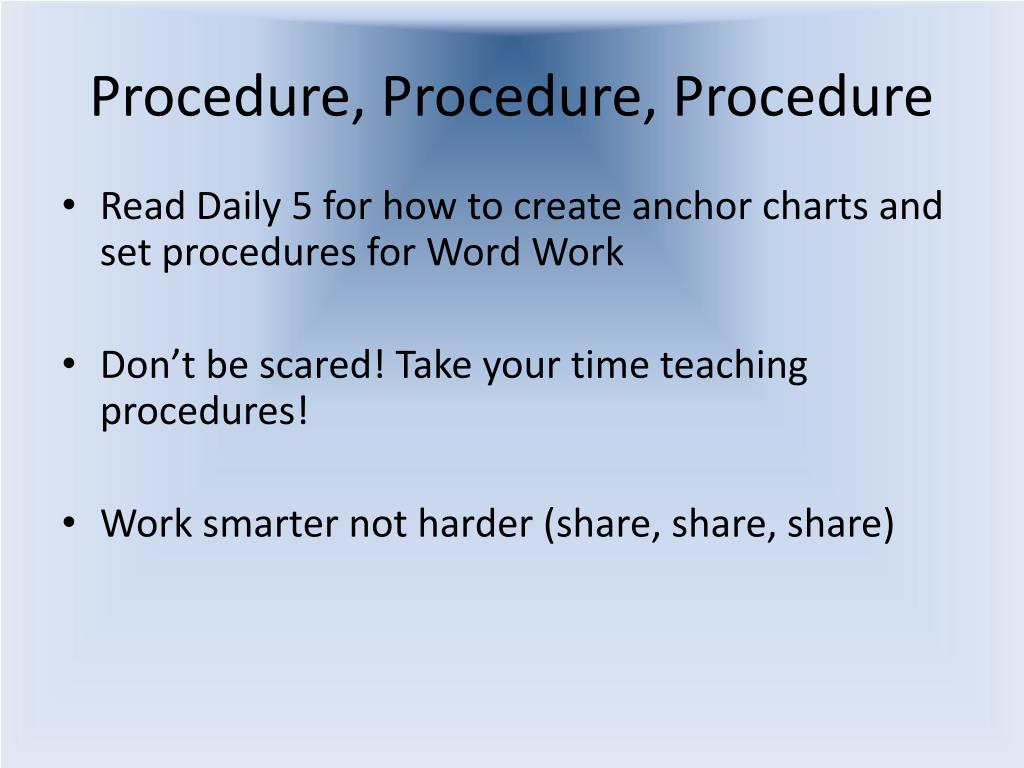 Procedure, Procedure, Procedure

• Read Daily 5 for how to create anchor charts and set procedures for Word Work

• Don’t be scared! Take your time teaching procedures!

• Work smarter not harder (share, share, share)